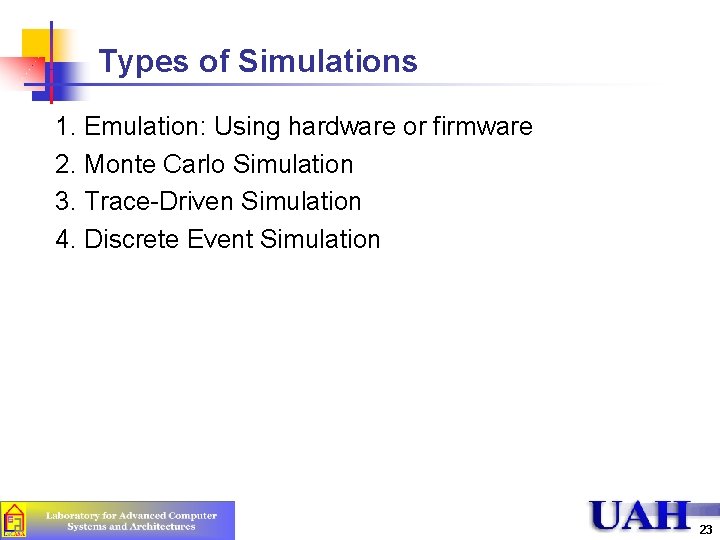 Types of Simulations

1. Emulation: Using hardware or firmware
2. Monte Carlo Simulation
3. Trace-Driven Simulation
4. Discrete Event Simulation

Laboratory for Advanced Computer Systems and Architectures

UAH

23